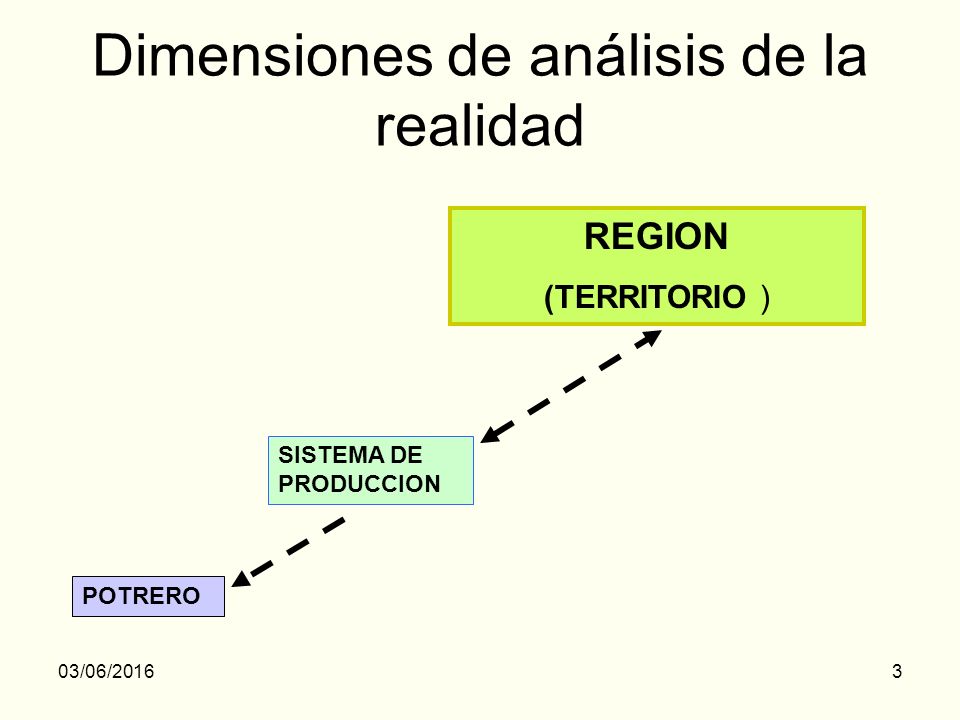 Dimensiones de análisis de la realidad

REGION
(TERRITORIO )

SISTEMA DE PRODUCCION

POTRERO

03/06/2016

3